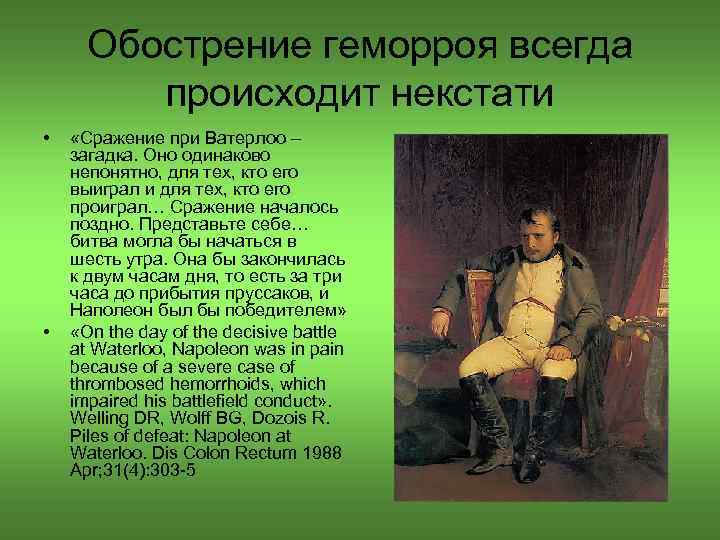 Обострение геморроя всегда происходит некстати

• «Сражение при Ватерлоо – загадка. Оно одинаково непонятно, для тех, кто его выиграл и для тех, кто его проиграл… Сражение началось поздно. Представьте себе… битва могла бы начаться в шесть утра. Она бы закончилась к двум часам дня, то есть за три часа до прибытия пруссаков, и Наполеон был бы победителем»

• «On the day of the decisive battle at Waterloo, Napoleon was in pain because of a severe case of thrombosed hemorrhoids, which impaired his battlefield conduct». Welling DR, Wolff BG, Dozois R. Piles of defeat: Napoleon at Waterloo. Dis Colon Rectum 1988 Apr;31(4):303-5